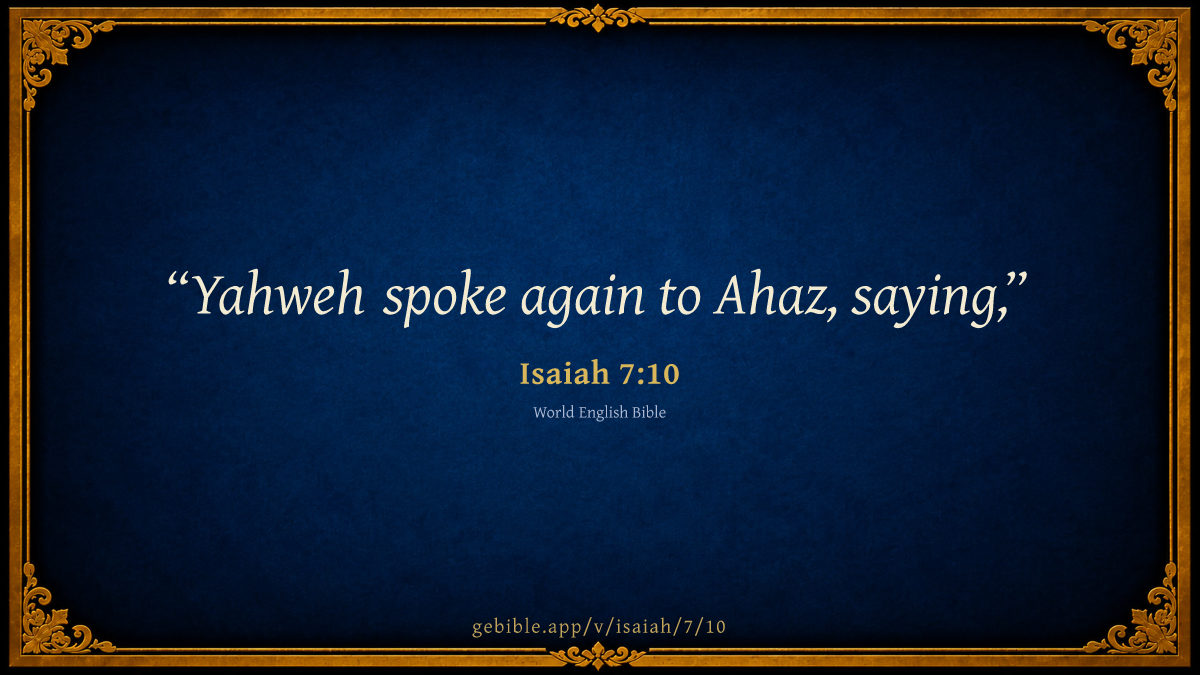 “Yahweh spoke again to Ahaz, saying,”

Isaiah 7:10

World English Bible

gebible.app/v/isaiah/7/10